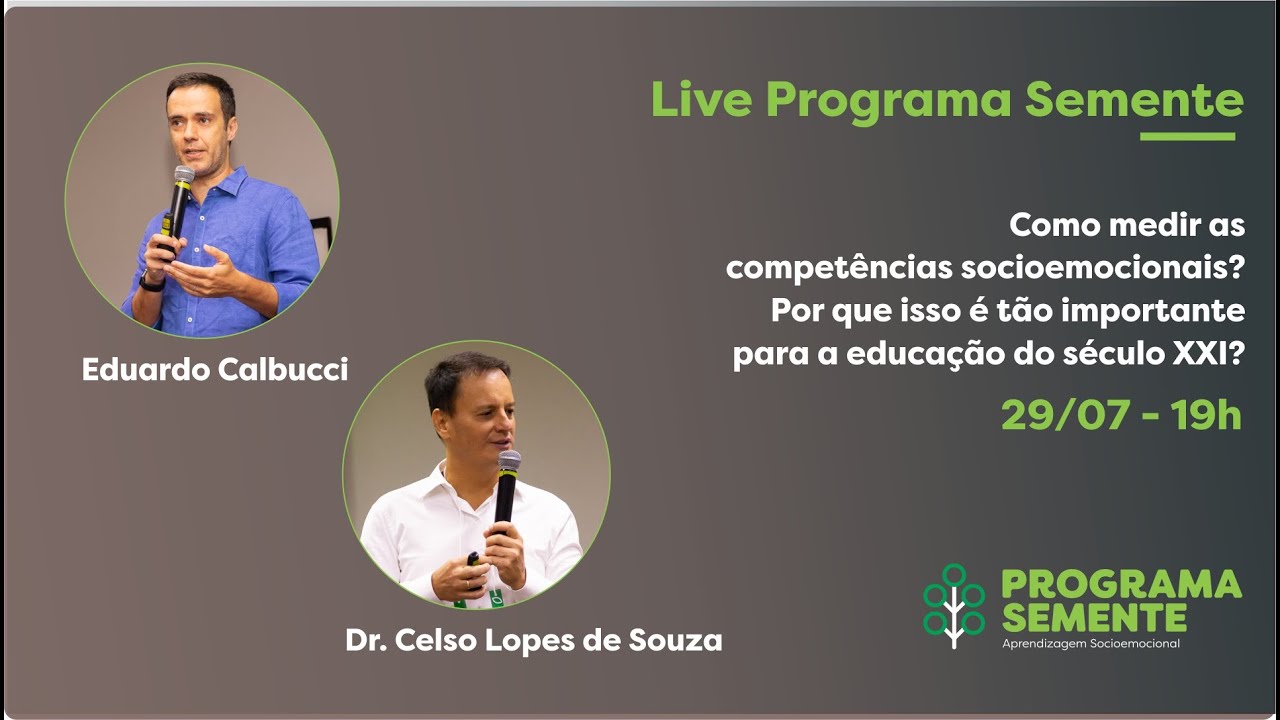 Live Programa Semente

Como medir as competências socioemocionais? Por que isso é tão importante para a educação do século XXI?

29/07 - 19h

Eduardo Calbucci

Dr. Celso Lopes de Souza

PROGRAMA SEMENTE
Aprendizagem Socioemocional